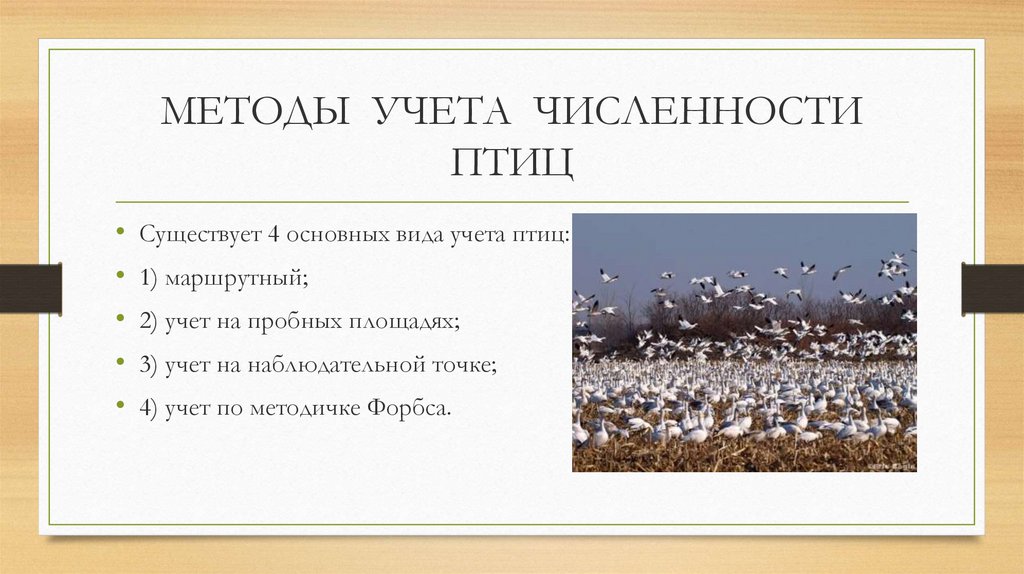 МЕТОДЫ УЧЕТА ЧИСЛЕННОСТИ ПТИЦ

• Существует 4 основных вида учета птиц:
• 1) маршрутный;
• 2) учет на пробных площадях;
• 3) учет на наблюдательной точке;
• 4) учет по методичке Форбса.